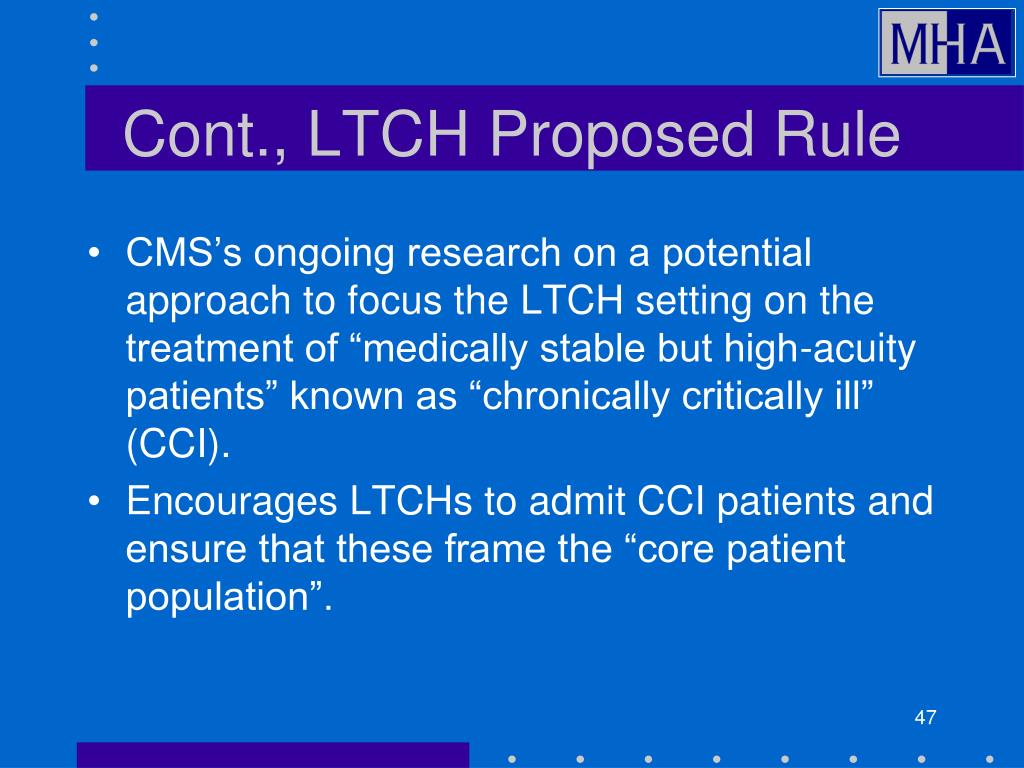 MHA

Cont., LTCH Proposed Rule

• CMS’s ongoing research on a potential approach to focus the LTCH setting on the treatment of “medically stable but high-acuity patients” known as “chronically critically ill” (CCI).
• Encourages LTCHs to admit CCI patients and ensure that these frame the “core patient population”.

47